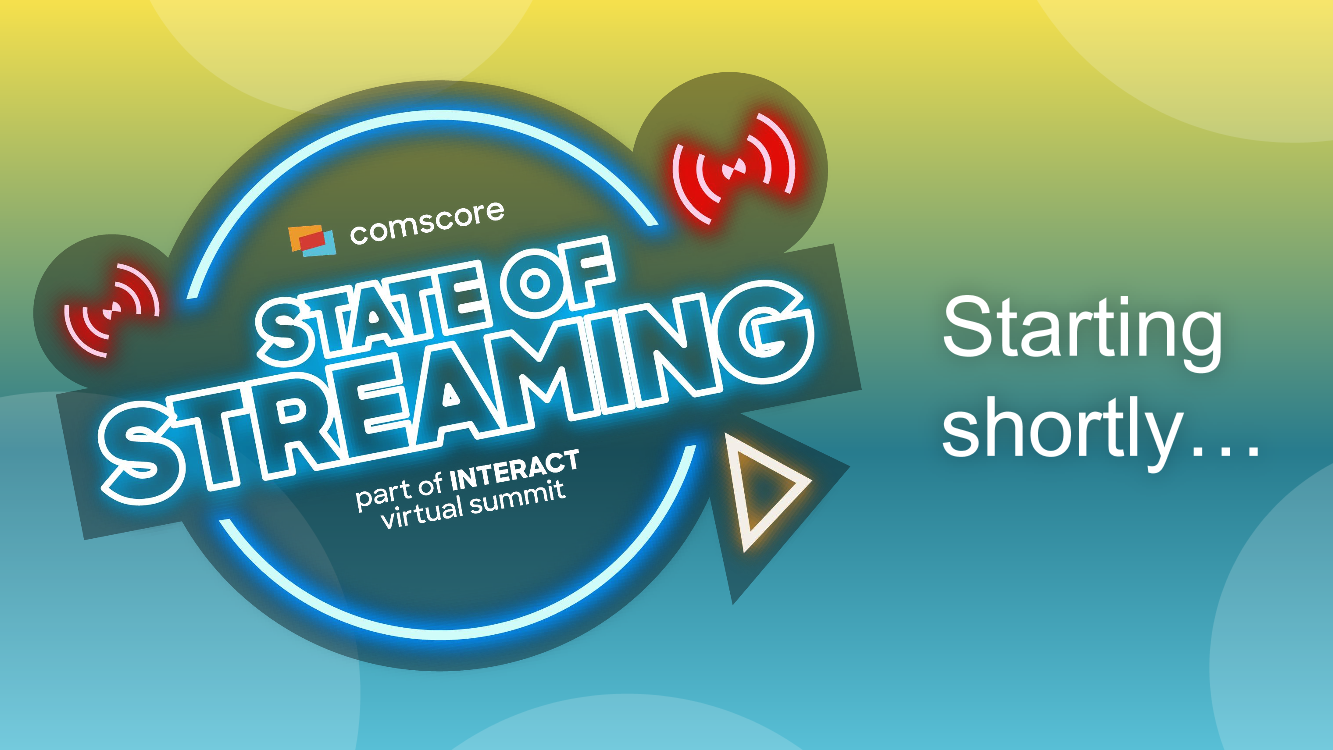 comscore

STATE OF STREAMING

part of INTERACT virtual summit

Starting shortly…